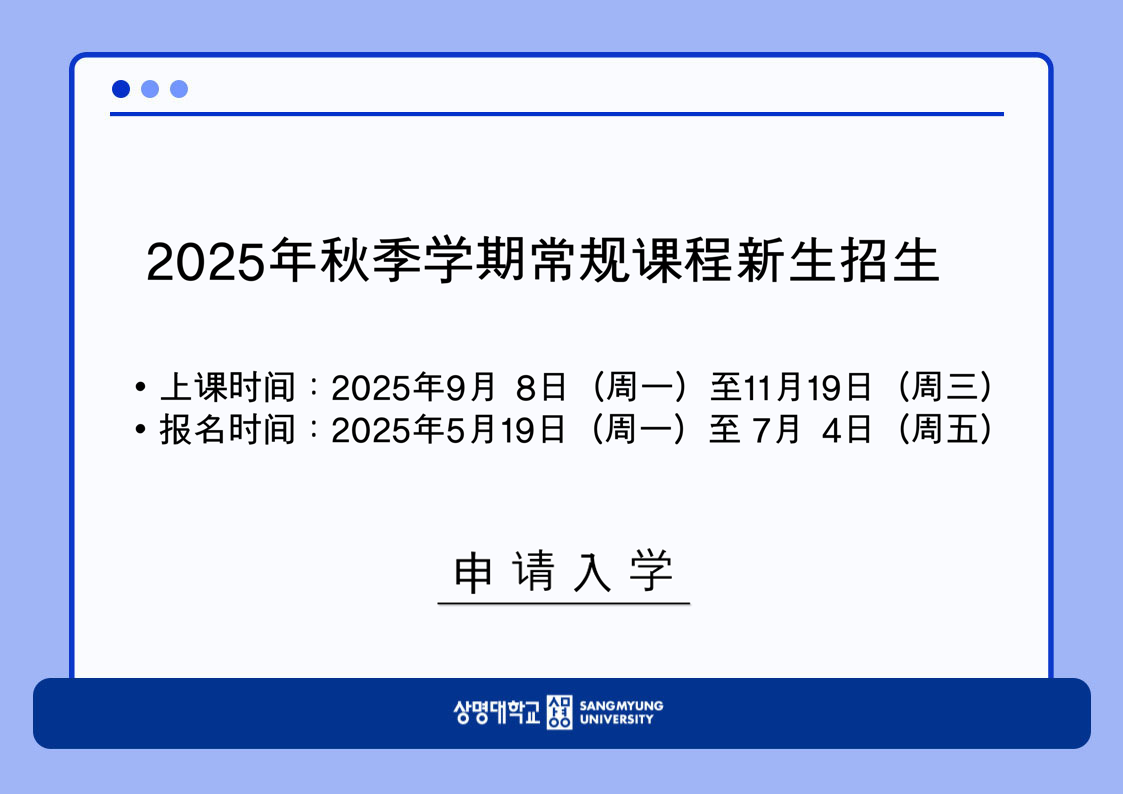 2025年秋季学期常规课程新生招生

• 上课时间：2025年9月 8日（周一）至11月19日（周三）
• 报名时间：2025年5月19日（周一）至 7月 4日（周五）

申 请 入 学

상명대학교 SANGMYUNG UNIVERSITY